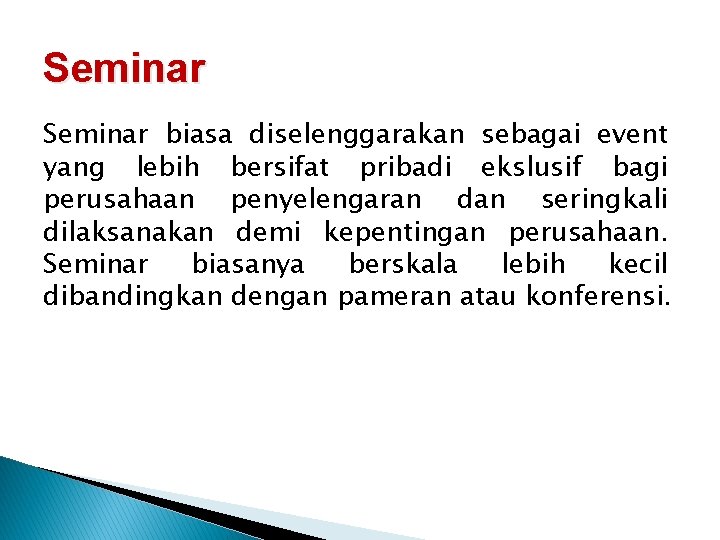 Seminar

Seminar biasa diselenggarakan sebagai event yang lebih bersifat pribadi ekslusif bagi perusahaan penyelengaran dan seringkali dilaksanakan demi kepentingan perusahaan. Seminar biasanya berskala lebih kecil dibandingkan dengan pameran atau konferensi.